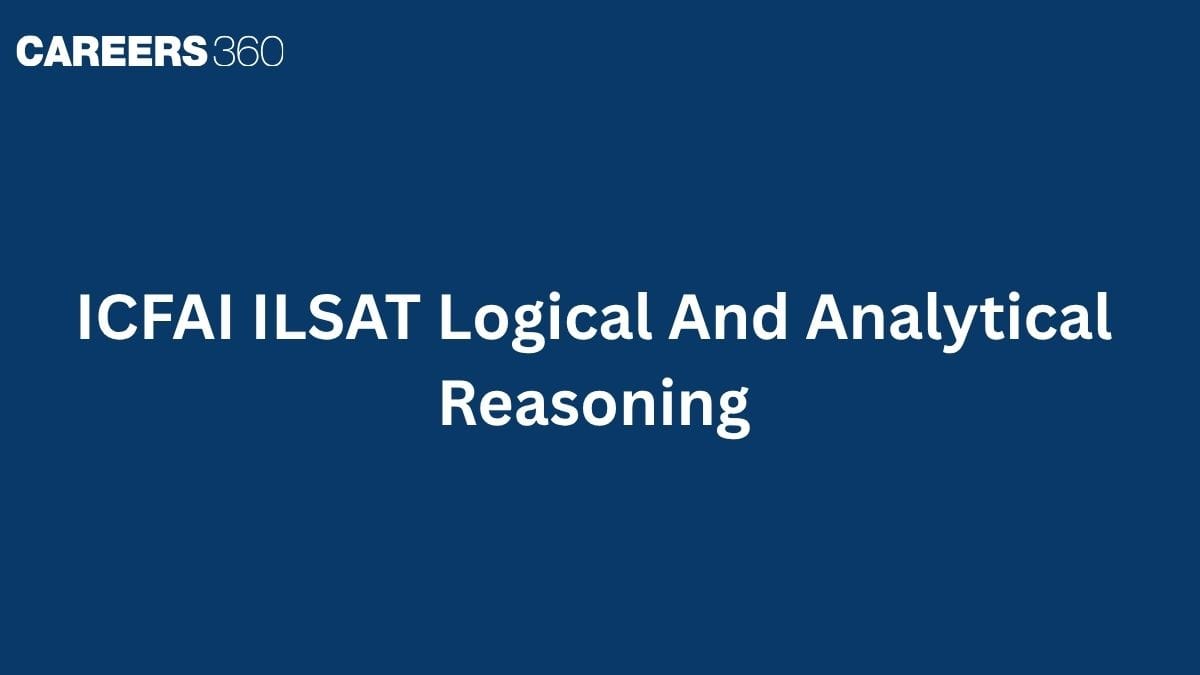 CAREERS 360

ICFAI ILSAT Logical And Analytical Reasoning